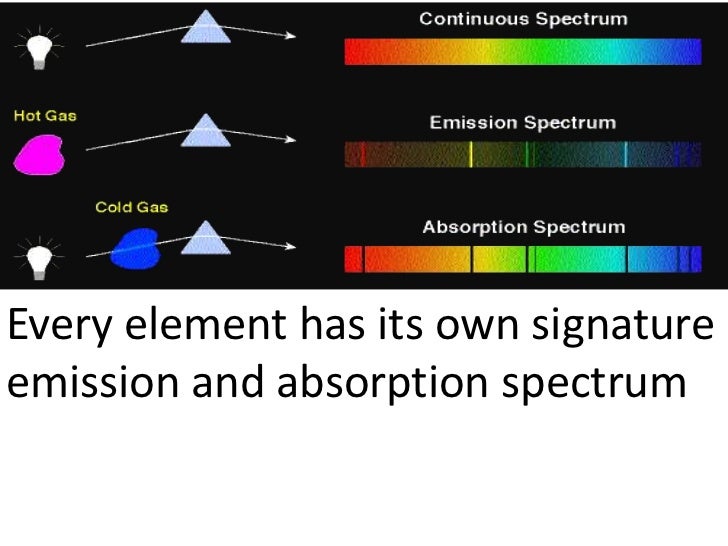 Continuous Spectrum

Hot Gas

Emission Spectrum

Cold Gas

Absorption Spectrum

Every element has its own signature emission and absorption spectrum